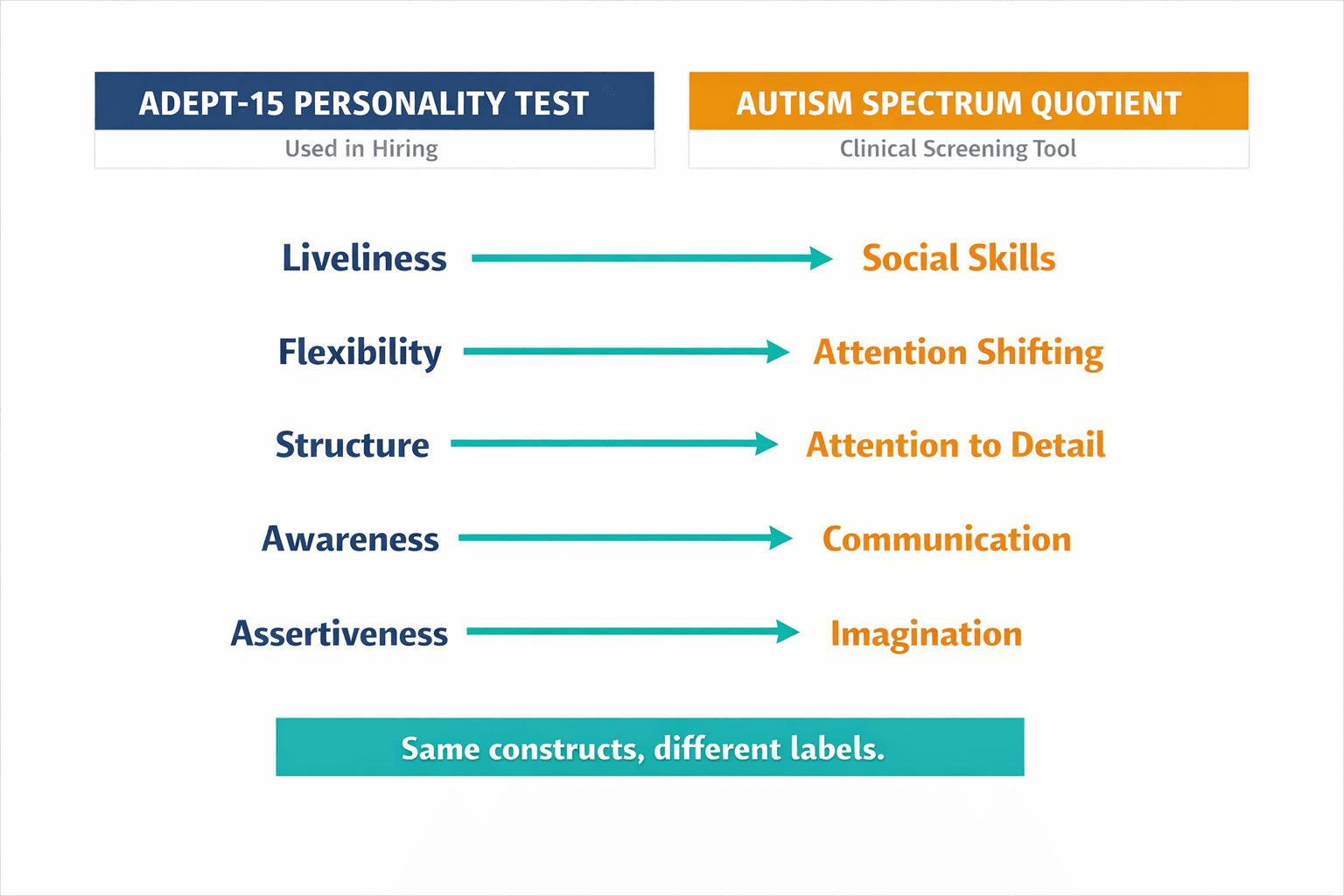 ADEPT-15 PERSONALITY TEST
Used in Hiring

AUTISM SPECTRUM QUOTIENT
Clinical Screening Tool

Liveliness → Social Skills

Flexibility → Attention Shifting

Structure → Attention to Detail

Awareness → Communication

Assertiveness → Imagination

Same constructs, different labels.